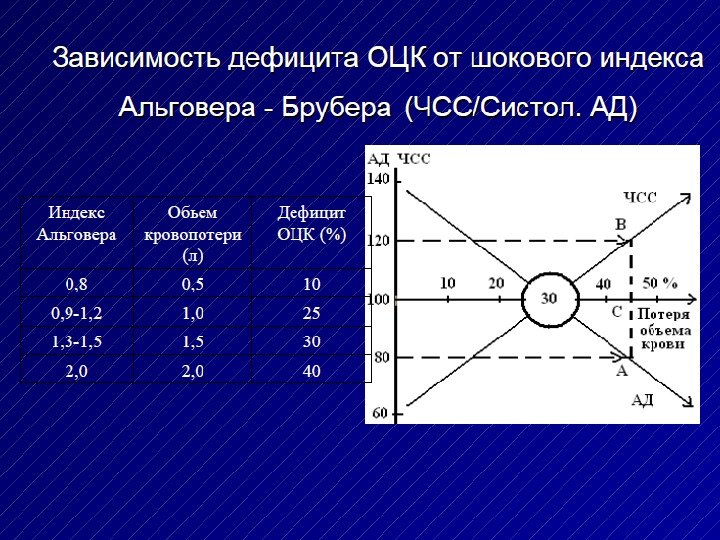 Зависимость дефицита ОЦК от шокового индекса Альговера - Брубера (ЧСС/Систол. АД)

| Индекс Альговера | Обьем кровопотери (л) | Дефицит ОЦК (%) |
|---|---|---|
| 0,8 | 0,5 | 10 |
| 0,9-1,2 | 1,0 | 25 |
| 1,3-1,5 | 1,5 | 30 |
| 2,0 | 2,0 | 40 |

АД ЧСС
140
120
100
80
60
ЧСС
В
10 20 30 40 50 %
С
Потеря объема крови
А
АД